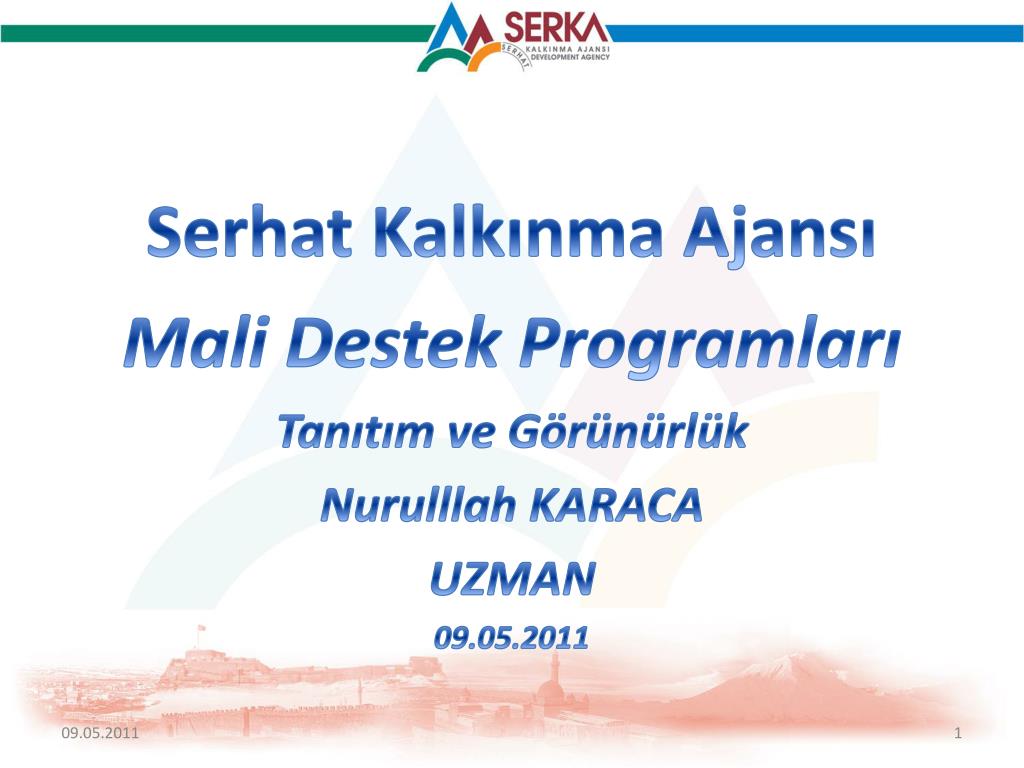 SERKA
SERHAT
KALKINMA AJANSI
DEVELOPMENT AGENCY

Serhat Kalkınma Ajansı

Mali Destek Programları

Tanıtım ve Görünürlük

Nurulllah KARACA

UZMAN

09.05.2011

09.05.2011

1